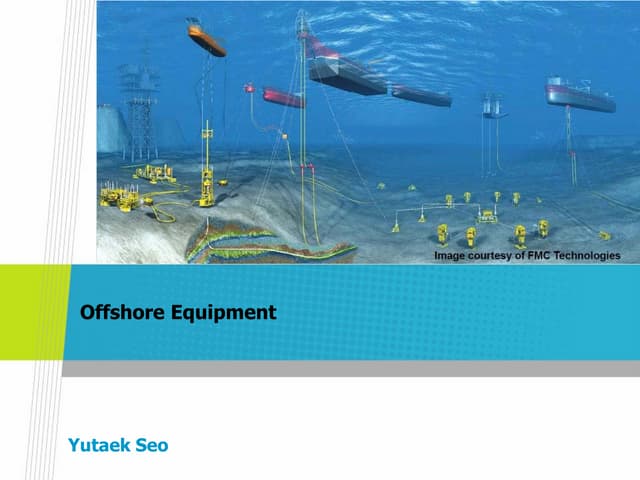 Image courtesy of FMC Technologies

Offshore Equipment

Yutaek Seo